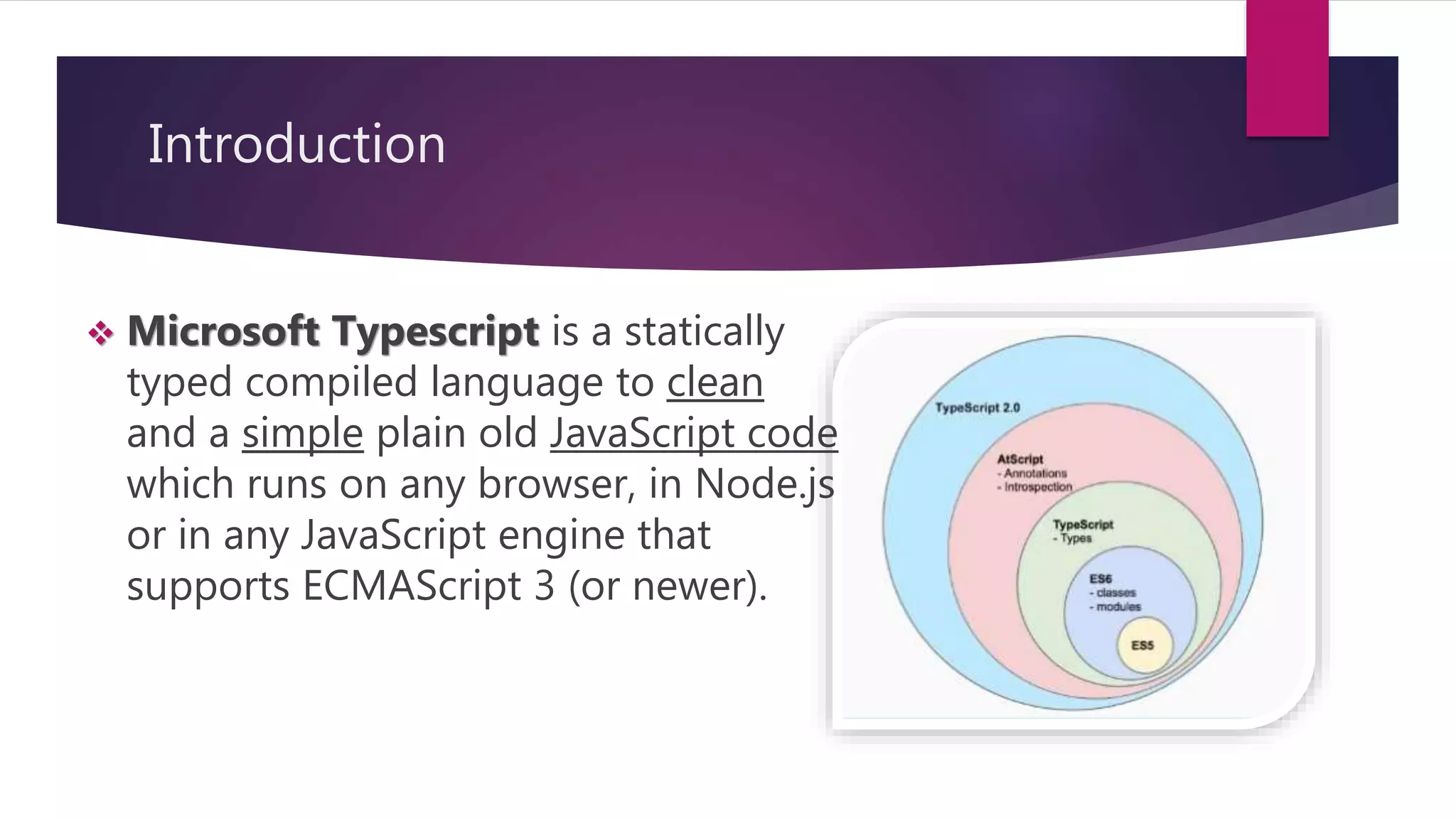 Introduction

❖ Microsoft Typescript is a statically typed compiled language to clean and a simple plain old JavaScript code which runs on any browser, in Node.js or in any JavaScript engine that supports ECMAScript 3 (or newer).

TypeScript 2.0

AtScript
- Annotations
- Introspection

TypeScript
- Types

ES6
- classes
- modules

ES5